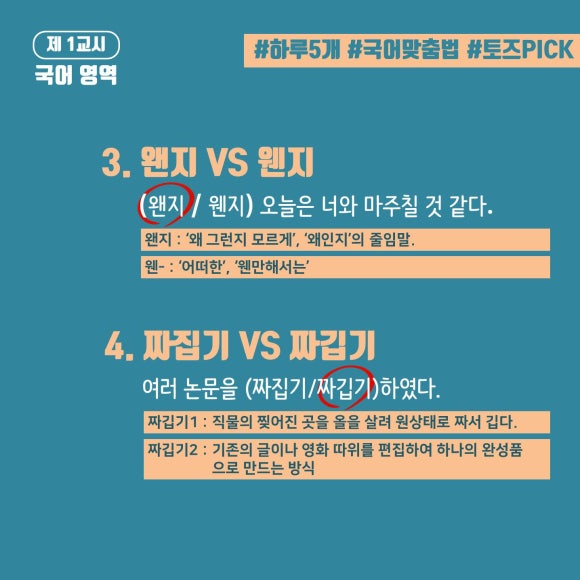 제 1교시
국어 영역

#하루5개 #국어맞춤법 #토즈PICK

3. 왠지 VS 웬지

(왠지 / 웬지) 오늘은 너와 마주칠 것 같다.

왠지 : '왜 그런지 모르게', '왜인지'의 줄임말.

웬- : '어떠한', '웬만해서는'

4. 짜집기 VS 짜깁기

여러 논문을 (짜집기/짜깁기)하였다.

짜깁기1 : 직물의 찢어진 곳을 올을 살려 원상태로 짜서 깁다.

짜깁기2 : 기존의 글이나 영화 따위를 편집하여 하나의 완성품으로 만드는 방식